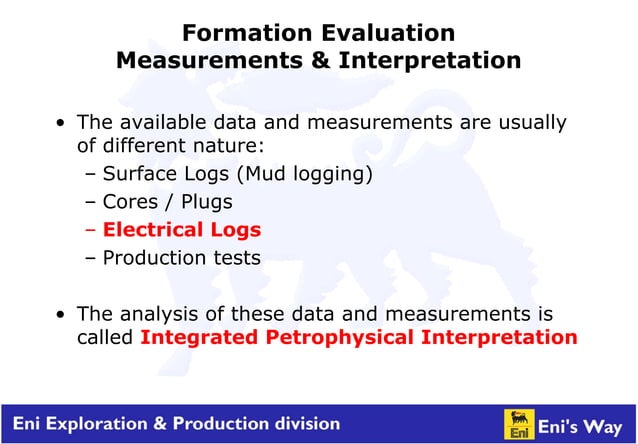 Formation Evaluation
Measurements & Interpretation

• The available data and measurements are usually of different nature:
– Surface Logs (Mud logging)
– Cores / Plugs
– Electrical Logs
– Production tests

• The analysis of these data and measurements is called Integrated Petrophysical Interpretation

Eni Exploration & Production division
Eni
Eni's Way